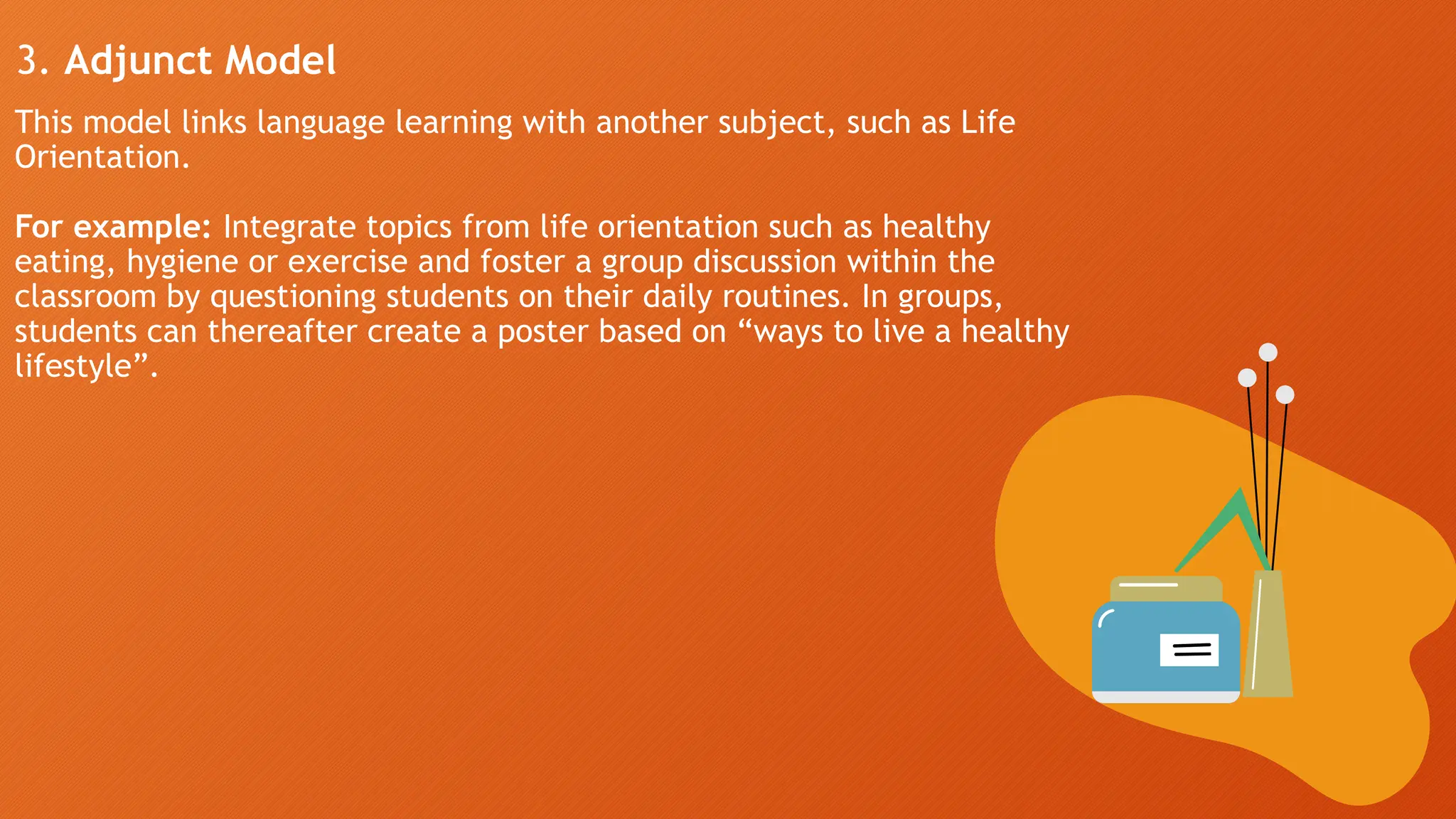 3. Adjunct Model

This model links language learning with another subject, such as Life Orientation.

For example: Integrate topics from life orientation such as healthy eating, hygiene or exercise and foster a group discussion within the classroom by questioning students on their daily routines. In groups, students can thereafter create a poster based on “ways to live a healthy lifestyle”.